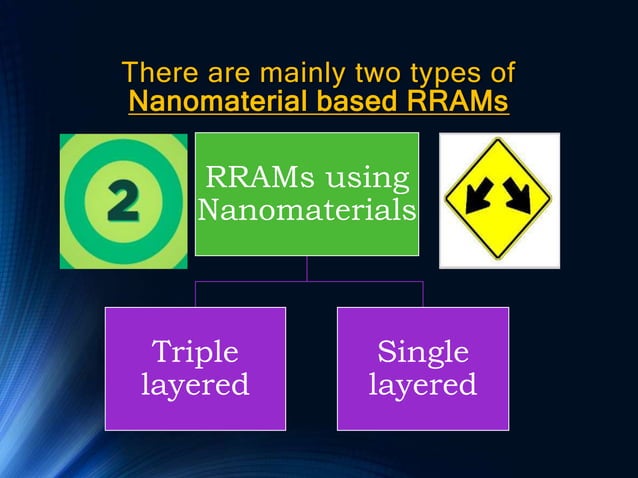 There are mainly two types of Nanomaterial based RRAMs

2

RRAMs using Nanomaterials

Triple layered

Single layered